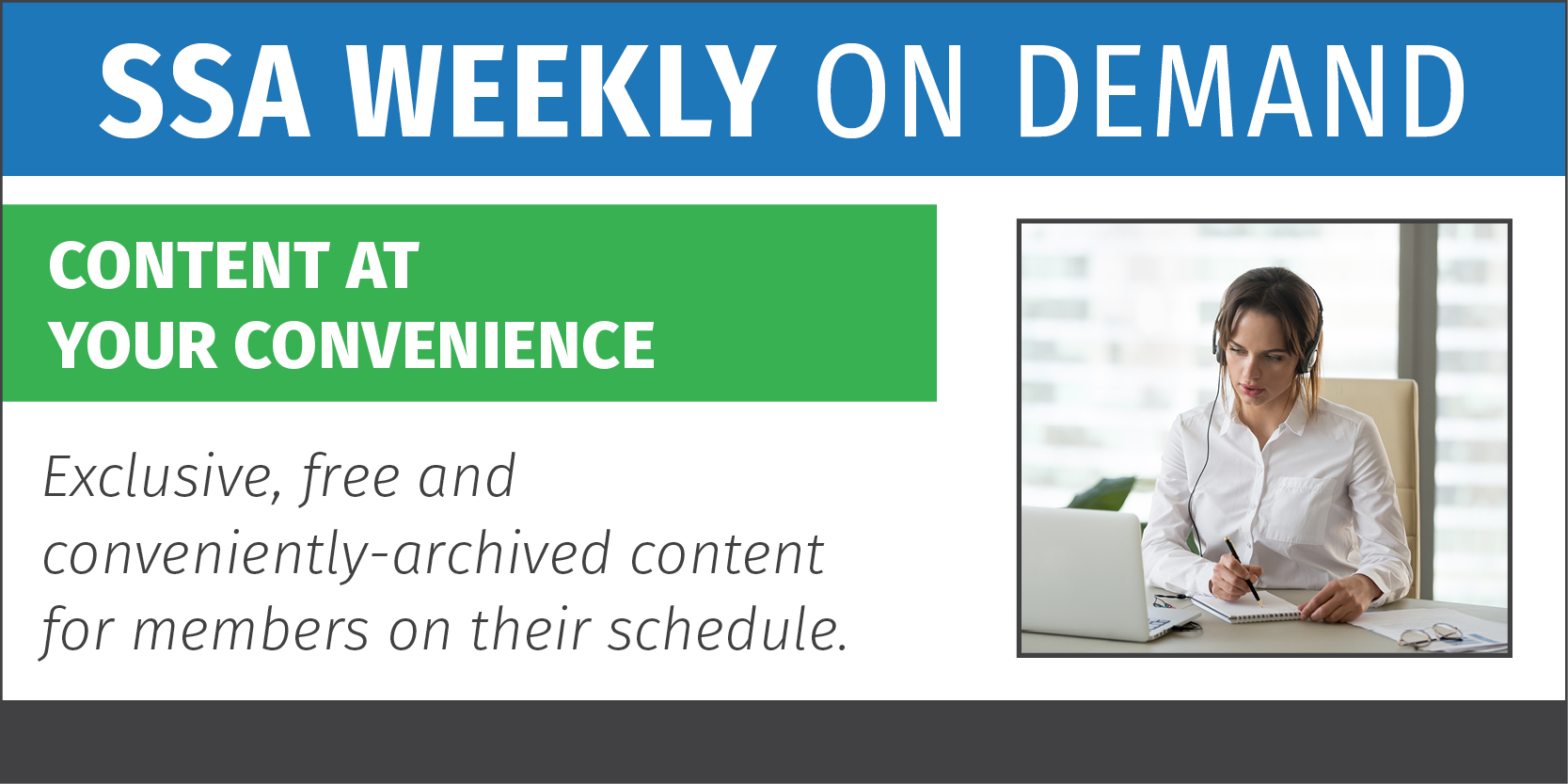 SSA WEEKLY ON DEMAND

CONTENT AT YOUR CONVENIENCE

Exclusive, free and conveniently-archived content for members on their schedule.